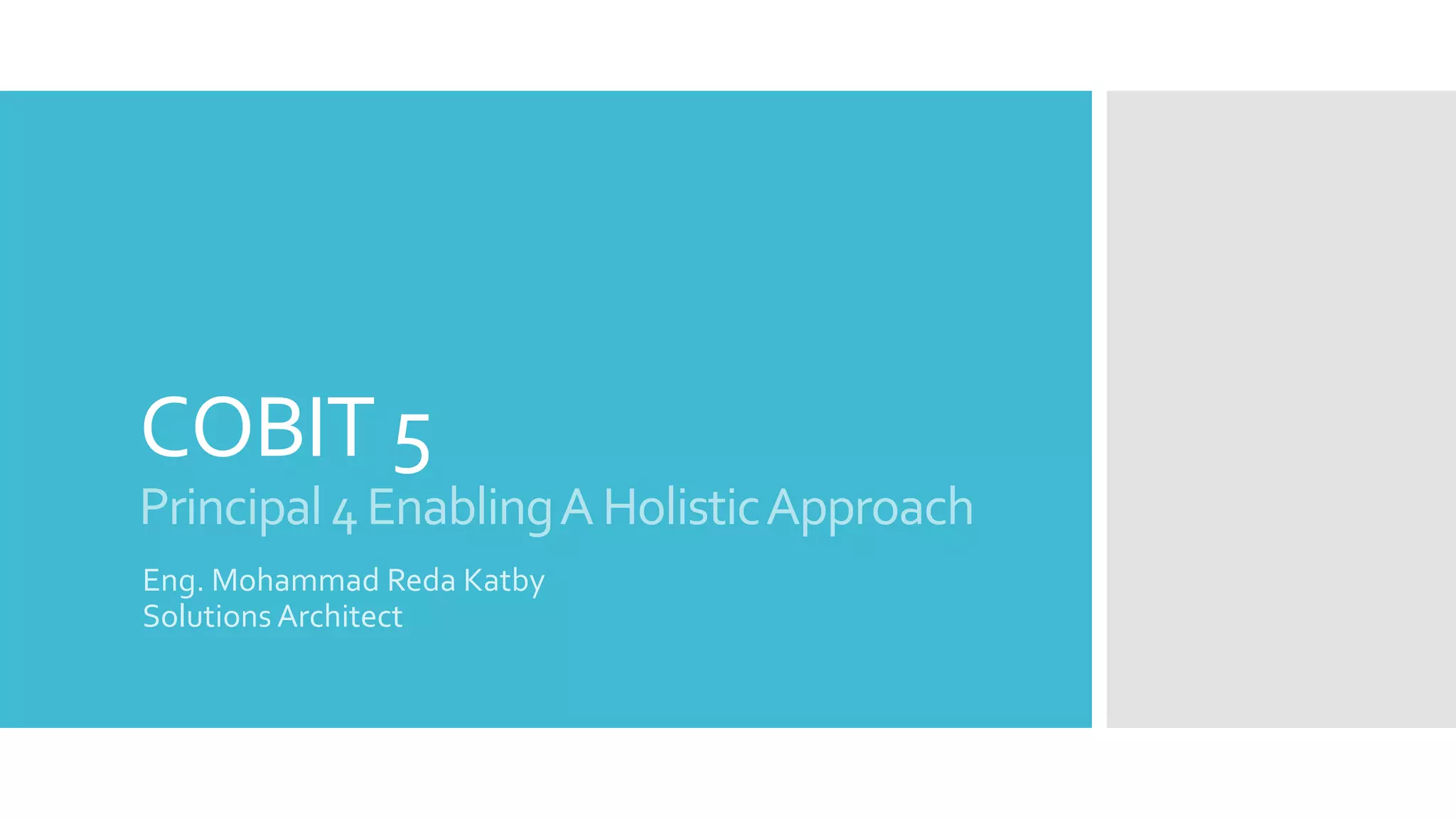 COBIT 5

Principal 4 Enabling A Holistic Approach

Eng. Mohammad Reda Katby
Solutions Architect